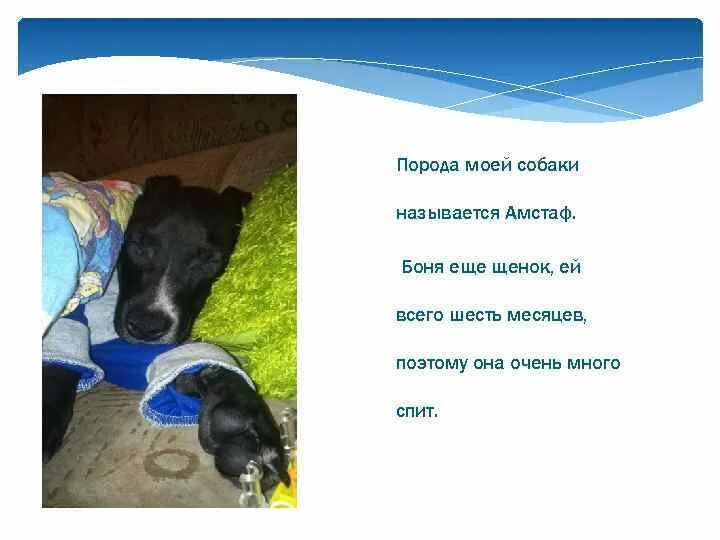 Порода моей собаки называется Амстаф.

Боня еще щенок, ей всего шесть месяцев, поэтому она очень много спит.